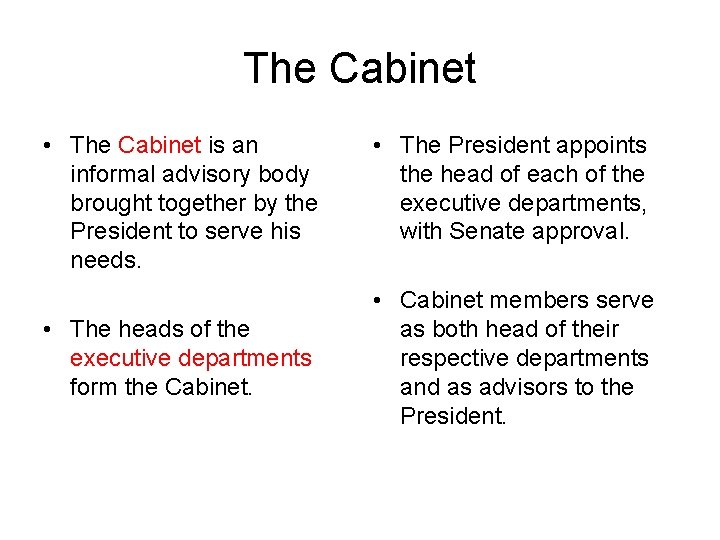 The Cabinet

• The Cabinet is an informal advisory body brought together by the President to serve his needs.

• The heads of the executive departments form the Cabinet.

• The President appoints the head of each of the executive departments, with Senate approval.

• Cabinet members serve as both head of their respective departments and as advisors to the President.